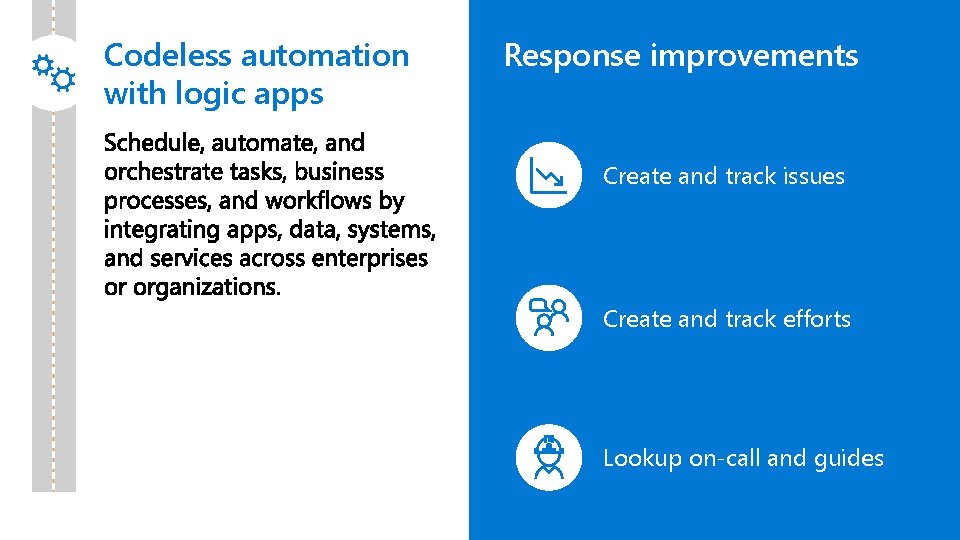 Codeless automation with logic apps

Schedule, automate, and orchestrate tasks, business processes, and workflows by integrating apps, data, systems, and services across enterprises or organizations.

Response improvements

Create and track issues

Create and track efforts

Lookup on-call and guides